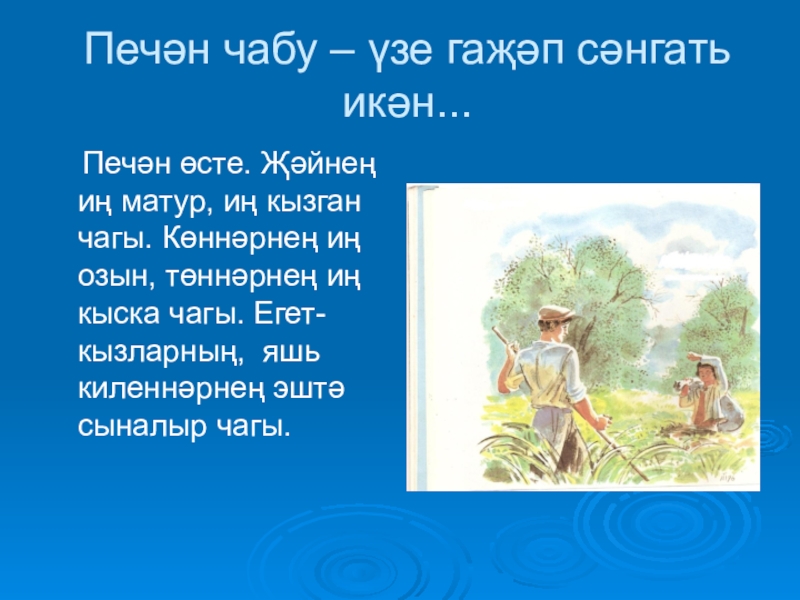 Печән чабу – үзе гаҗәп сәнгать икән...

Печән өсте. Җәйнең иң матур, иң кызган чагы. Көннәрнең иң озын, төннәрнең иң кыска чагы. Егет-кызларның, яшь киленнәрнең эштә сыналыр чагы.